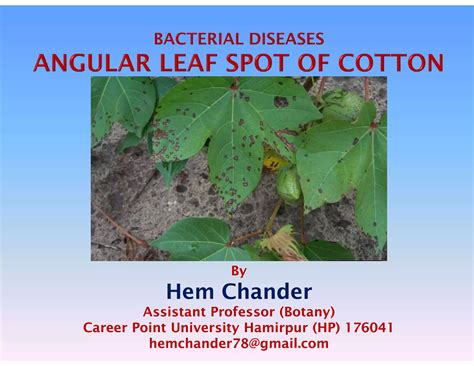 BACTERIAL DISEASES
ANGULAR LEAF SPOT OF COTTON

By
Hem Chander
Assistant Professor (Botany)
Career Point University Hamirpur (HP) 176041
hemchander78@gmail.com